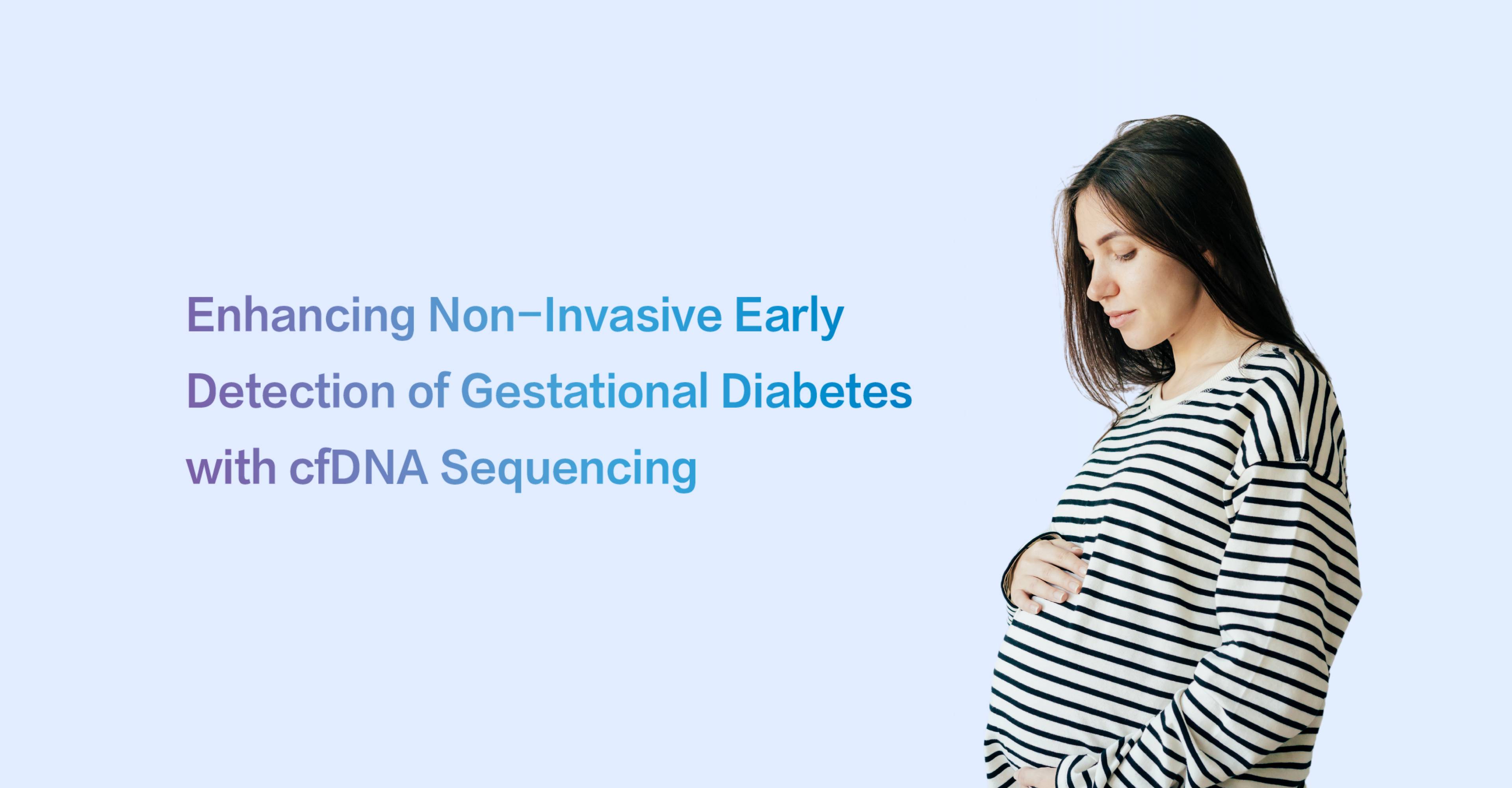 Enhancing Non-Invasive Early Detection of Gestational Diabetes with cfDNA Sequencing